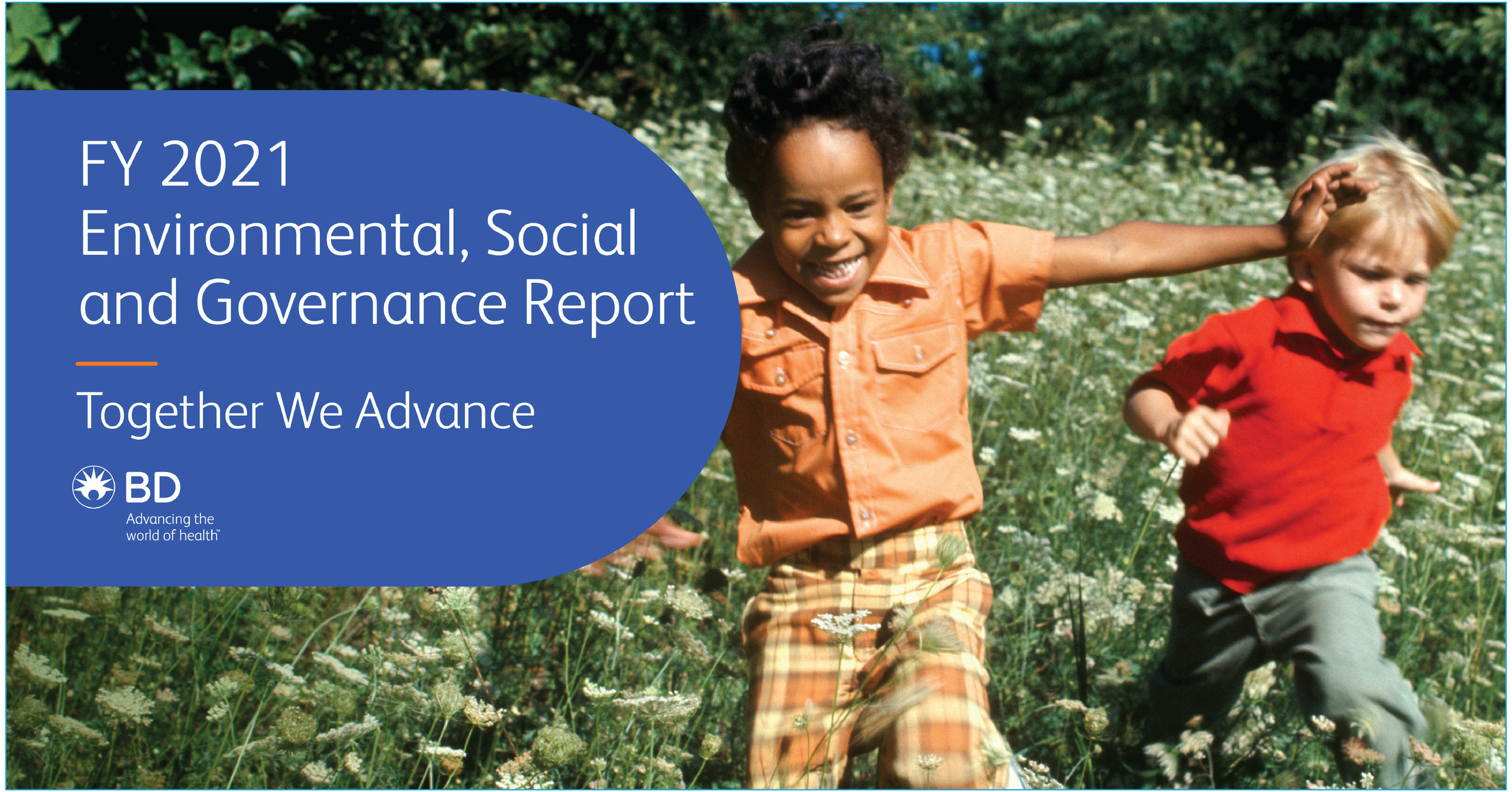 FY 2021
Environmental, Social and Governance Report

Together We Advance

BD
Advancing the world of health™